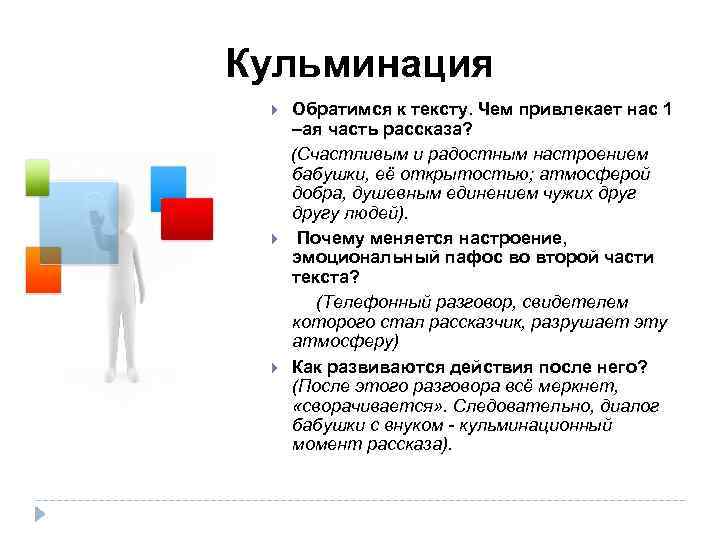 Кульминация

Обратимся к тексту. Чем привлекает нас 1 –ая часть рассказа?

(Счастливым и радостным настроением бабушки, её открытостью; атмосферой добра, душевным единением чужих друг другу людей).

Почему меняется настроение, эмоциональный пафос во второй части текста?

(Телефонный разговор, свидетелем которого стал рассказчик, разрушает эту атмосферу)

Как развиваются действия после него? (После этого разговора всё меркнет, «сворачивается». Следовательно, диалог бабушки с внуком - кульминационный момент рассказа).